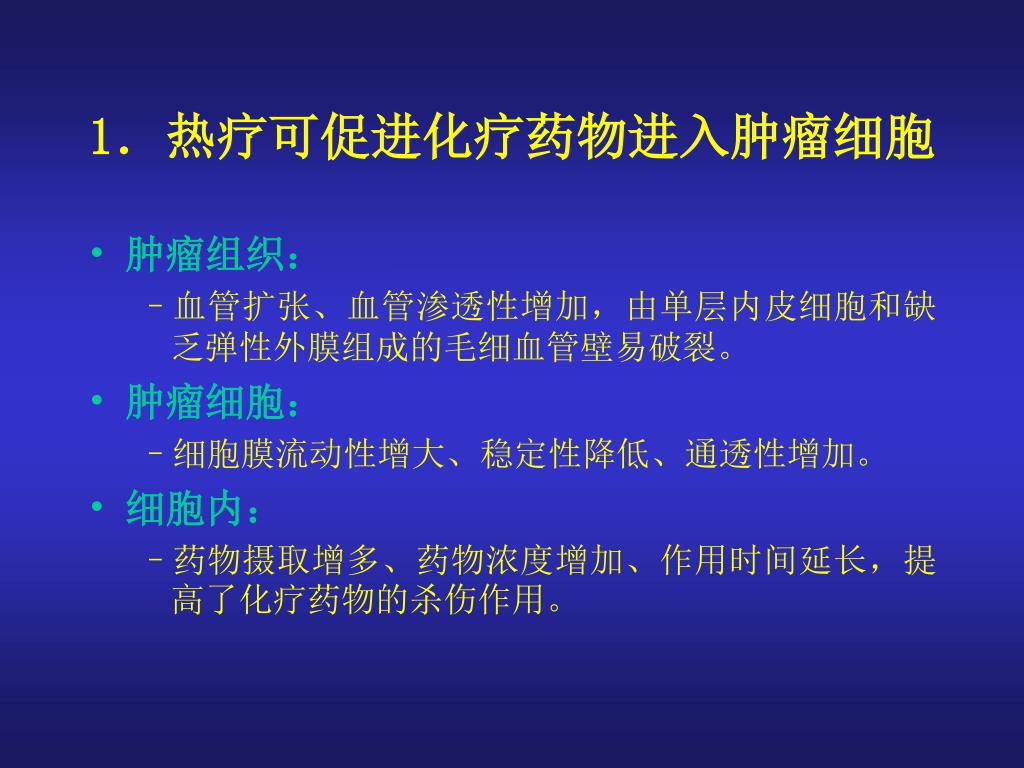 1. 热疗可促进化疗药物进入肿瘤细胞

• 肿瘤组织：
– 血管扩张、血管渗透性增加，由单层内皮细胞和缺乏弹性外膜组成的毛细血管壁易破裂。

• 肿瘤细胞：
– 细胞膜流动性增大、稳定性降低、通透性增加。

• 细胞内：
– 药物摄取增多、药物浓度增加、作用时间延长，提高了化疗药物的杀伤作用。